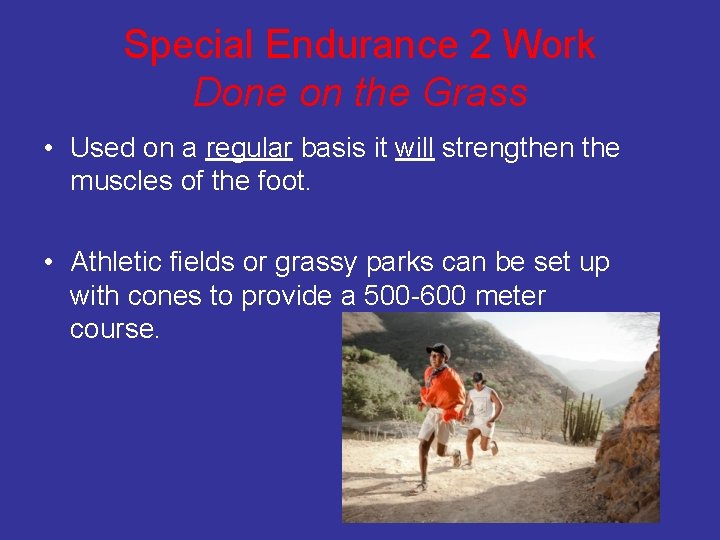 Special Endurance 2 Work
Done on the Grass

• Used on a regular basis it will strengthen the muscles of the foot.

• Athletic fields or grassy parks can be set up with cones to provide a 500-600 meter course.